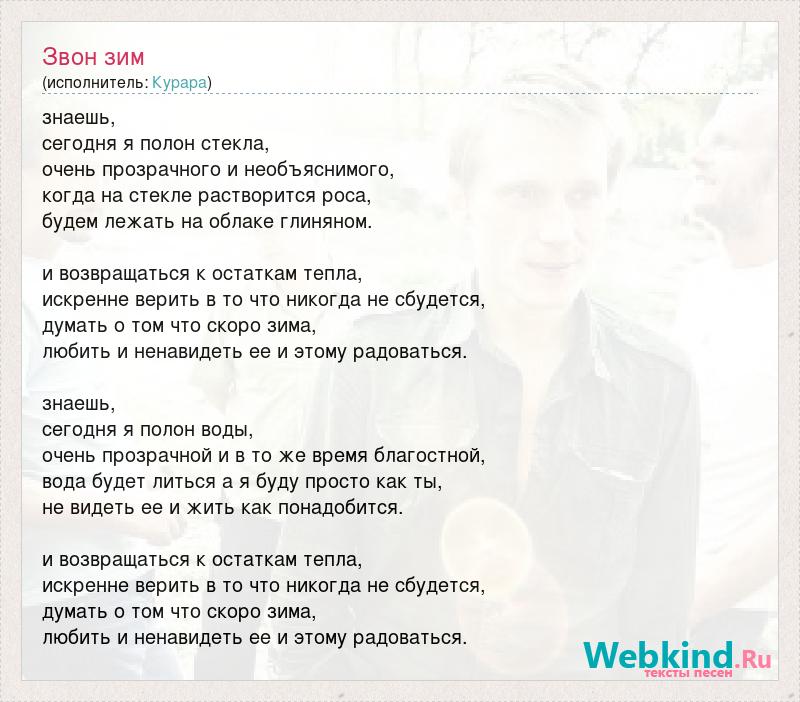 Звон зим
(исполнитель: Курара)

знаешь,
сегодня я полон стекла,
очень прозрачного и необъяснимого,
когда на стекле растворится роса,
будем лежать на облаке глиняном.

и возвращаться к остаткам тепла,
искренне верить в то что никогда не сбудется,
думать о том что скоро зима,
любить и ненавидеть ее и этому радоваться.

знаешь,
сегодня я полон воды,
очень прозрачной и в то же время благостной,
вода будет литься а я буду просто как ты,
не видеть ее и жить как понадобится.

и возвращаться к остаткам тепла,
искренне верить в то что никогда не сбудется,
думать о том что скоро зима,
любить и ненавидеть ее и этому радоваться.

Webkind.Ru
тексты песен